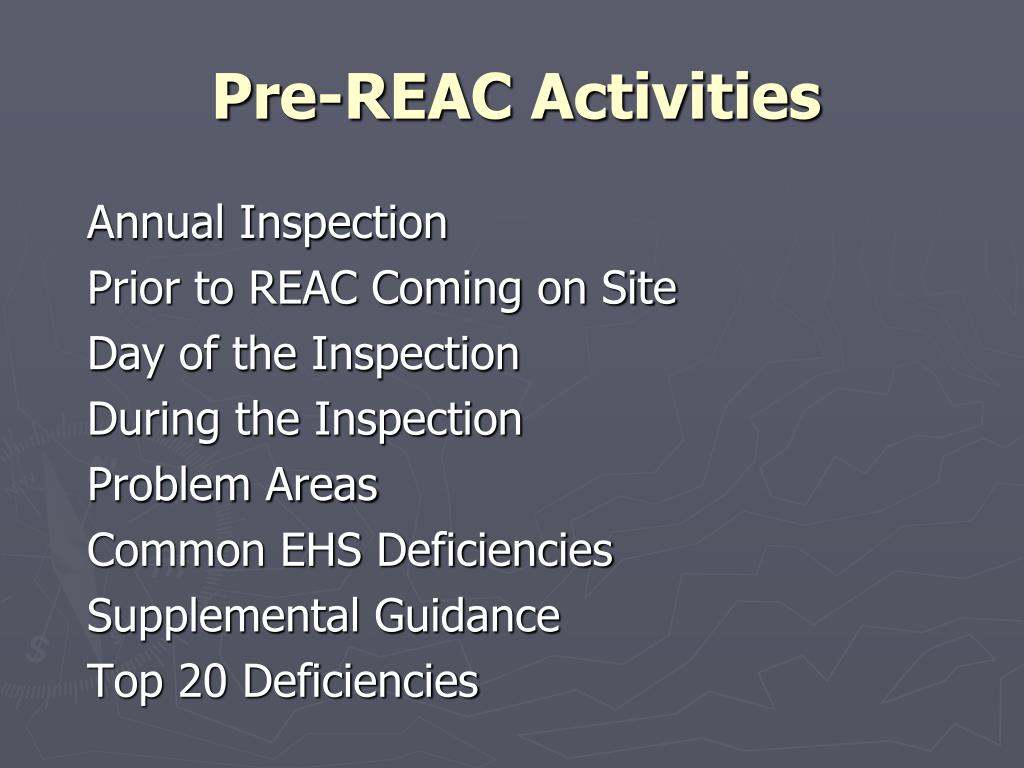 Pre-REAC Activities

Annual Inspection
Prior to REAC Coming on Site
Day of the Inspection
During the Inspection
Problem Areas
Common EHS Deficiencies
Supplemental Guidance
Top 20 Deficiencies